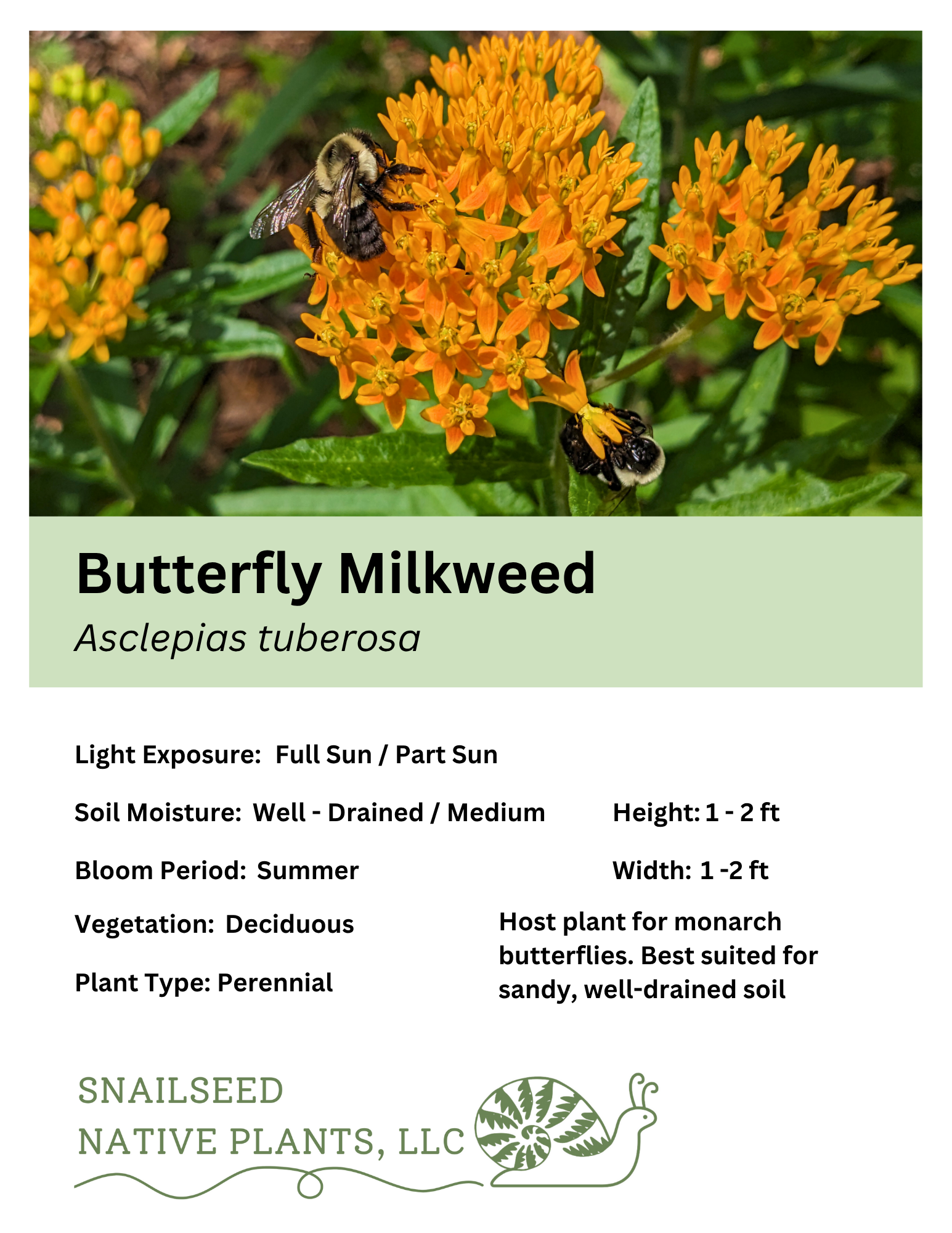 Butterfly Milkweed

Asclepias tuberosa

Light Exposure: Full Sun / Part Sun

Soil Moisture: Well - Drained / Medium

Bloom Period: Summer

Vegetation: Deciduous

Plant Type: Perennial

Height: 1 - 2 ft

Width: 1 -2 ft

Host plant for monarch butterflies. Best suited for sandy, well-drained soil

SNAILSEED
NATIVE PLANTS, LLC